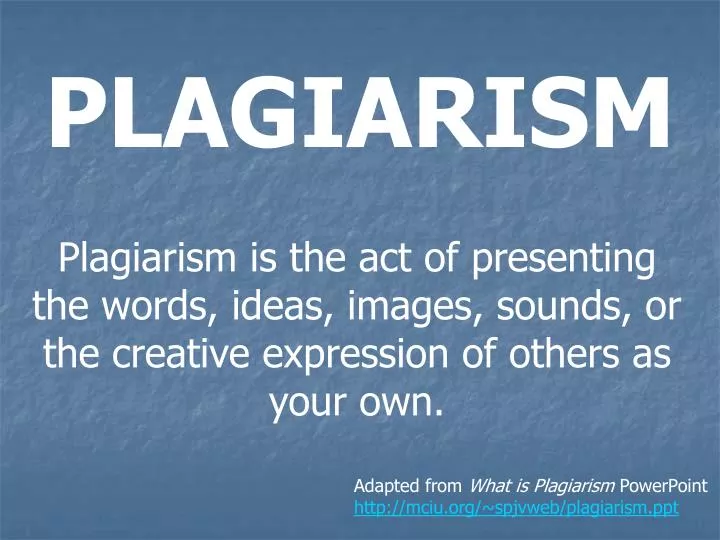 PLAGIARISM

Plagiarism is the act of presenting the words, ideas, images, sounds, or the creative expression of others as your own.

Adapted from What is Plagiarism PowerPoint
http://mciu.org/~spjvweb/plagiarism.ppt